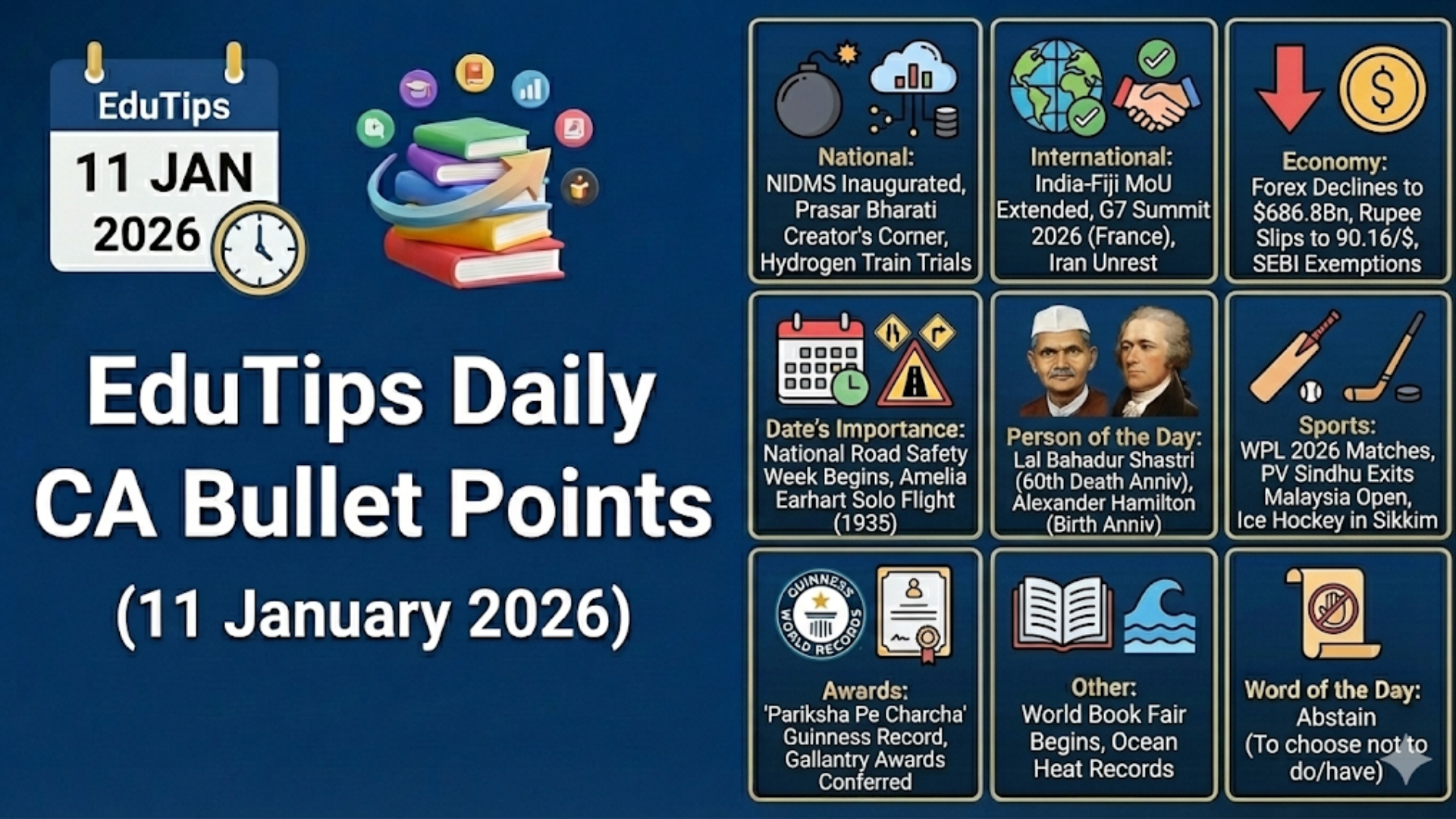 EduTips
11 JAN
2026

EduTips Daily CA Bullet Points

(11 January 2026)

National:
NIDMS Inaugurated, Prasar Bharati Creator's Corner, Hydrogen Train Trials

International:
India-Fiji MoU Extended, G7 Summit 2026 (France), Iran Unrest

Economy:
Forex Declines to $686.8Bn, Rupee Slips to 90.16/$, SEBI Exemptions

Date's Importance:
National Road Safety Week Begins, Amelia Earhart Solo Flight (1935)

Person of the Day:
Lal Bahadur Shastri (60th Death Anniv), Alexander Hamilton (Birth Anniv)

Sports:
WPL 2026 Matches, PV Sindhu Exits Malaysia Open, Ice Hockey in Sikkim

GUINNESS WORLD RECORDS

Awards:
'Pariksha Pe Charcha' Guinness Record, Gallantry Awards Conferred

Other:
World Book Fair Begins, Ocean Heat Records

Word of the Day:
Abstain
(To choose not to do/have)